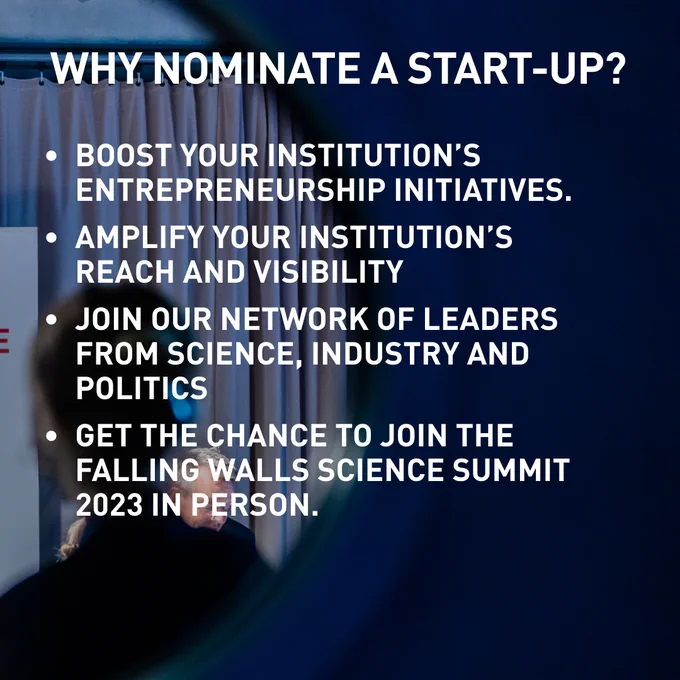 WHY NOMINATE A START-UP?

• BOOST YOUR INSTITUTION'S ENTREPRENEURSHIP INITIATIVES.

• AMPLIFY YOUR INSTITUTION'S REACH AND VISIBILITY

• JOIN OUR NETWORK OF LEADERS FROM SCIENCE, INDUSTRY AND POLITICS

• GET THE CHANCE TO JOIN THE FALLING WALLS SCIENCE SUMMIT 2023 IN PERSON.